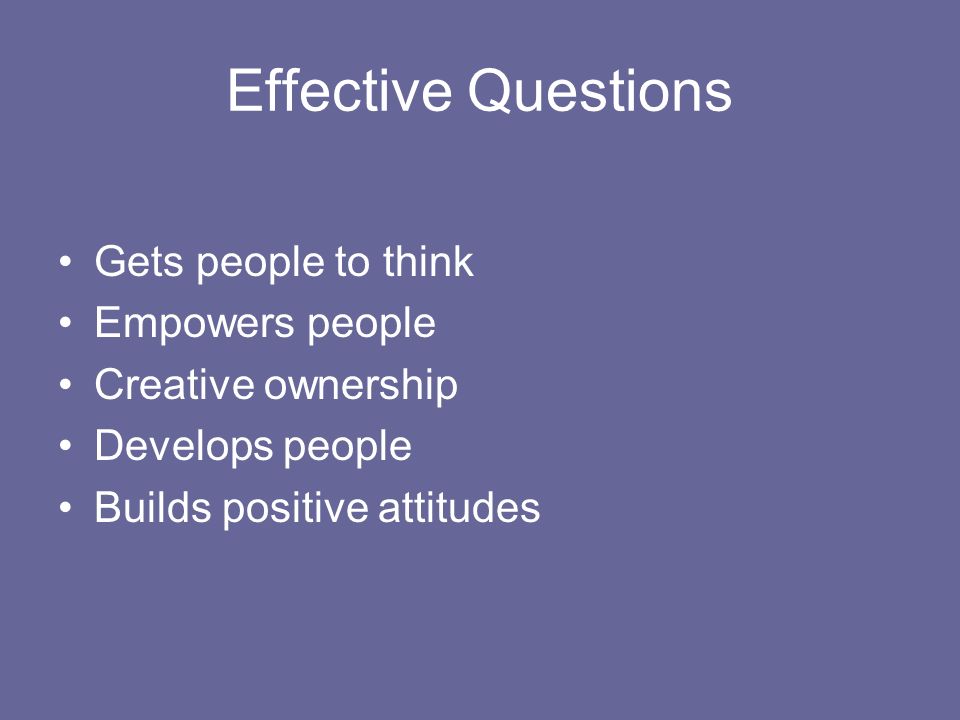 Effective Questions

• Gets people to think
• Empowers people
• Creative ownership
• Develops people
• Builds positive attitudes